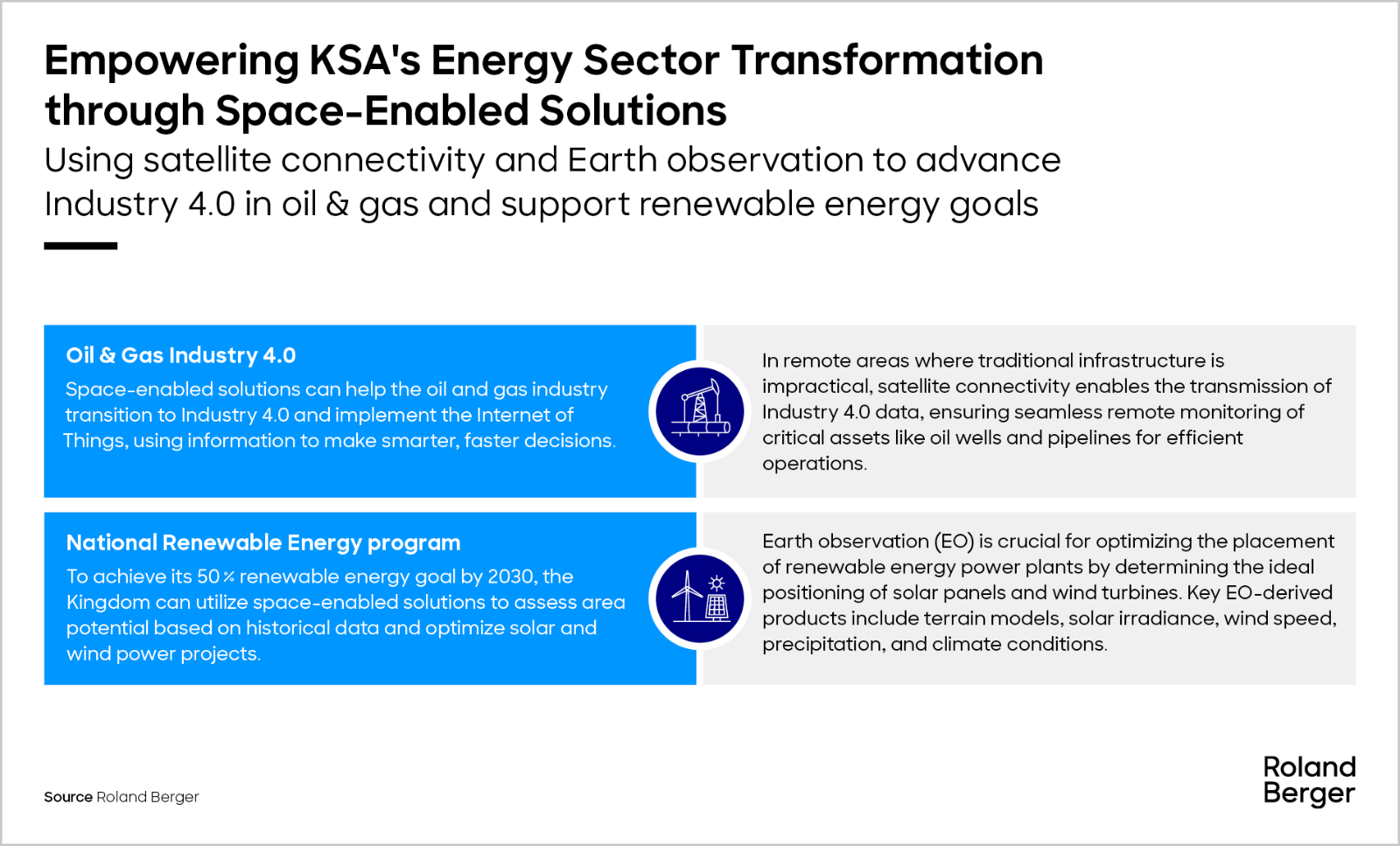 Empowering KSA's Energy Sector Transformation through Space-Enabled Solutions

Using satellite connectivity and Earth observation to advance Industry 4.0 in oil & gas and support renewable energy goals

Oil & Gas Industry 4.0

Space-enabled solutions can help the oil and gas industry transition to Industry 4.0 and implement the Internet of Things, using information to make smarter, faster decisions.

In remote areas where traditional infrastructure is impractical, satellite connectivity enables the transmission of Industry 4.0 data, ensuring seamless remote monitoring of critical assets like oil wells and pipelines for efficient operations.

National Renewable Energy program

To achieve its 50% renewable energy goal by 2030, the Kingdom can utilize space-enabled solutions to assess area potential based on historical data and optimize solar and wind power projects.

Earth observation (EO) is crucial for optimizing the placement of renewable energy power plants by determining the ideal positioning of solar panels and wind turbines. Key EO-derived products include terrain models, solar irradiance, wind speed, precipitation, and climate conditions.

Source Roland Berger

Roland Berger